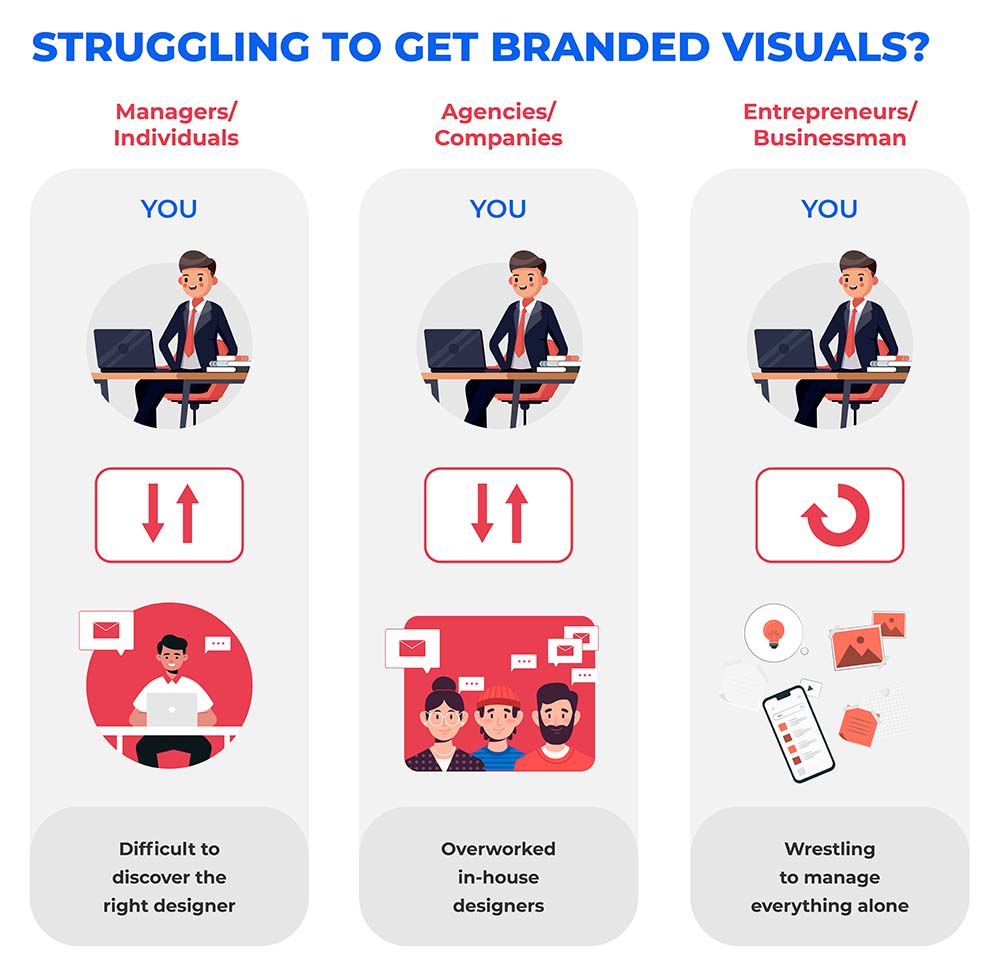 STRUGGLING TO GET BRANDED VISUALS?

Managers/ Individuals

YOU

Difficult to discover the right designer

Agencies/ Companies

YOU

Overworked in-house designers

Entrepreneurs/ Businessman

YOU

Wrestling to manage everything alone